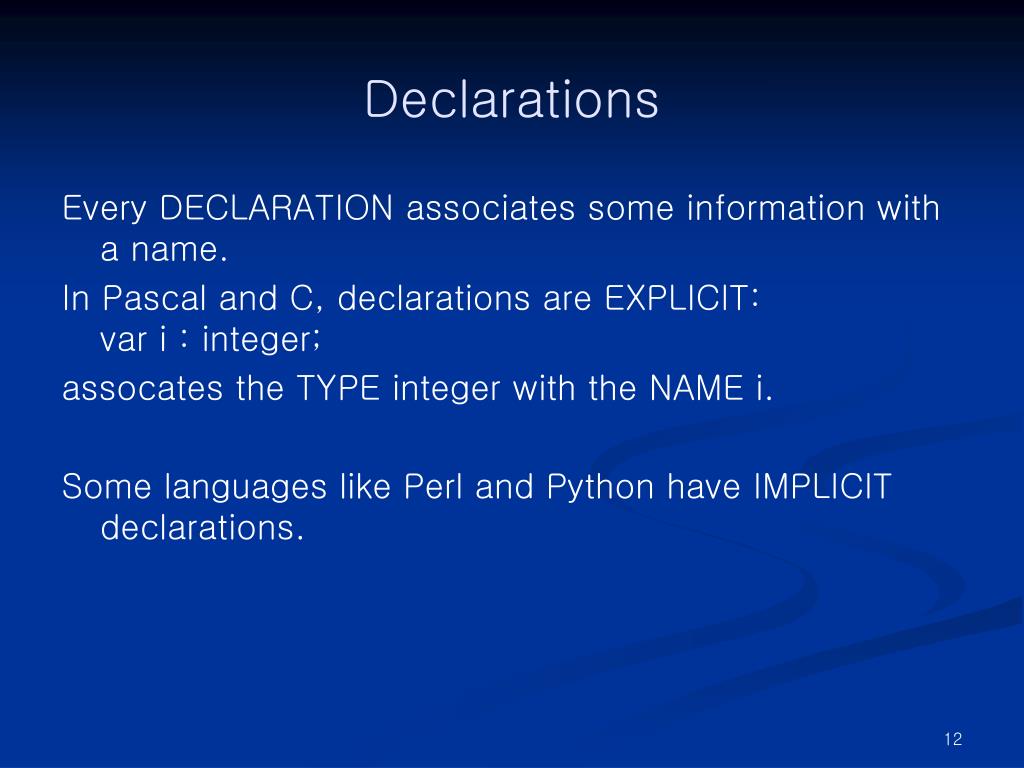 Declarations

Every DECLARATION associates some information with a name.

In Pascal and C, declarations are EXPLICIT:
var i : integer;

assocates the TYPE integer with the NAME i.

Some languages like Perl and Python have IMPLICIT declarations.

12